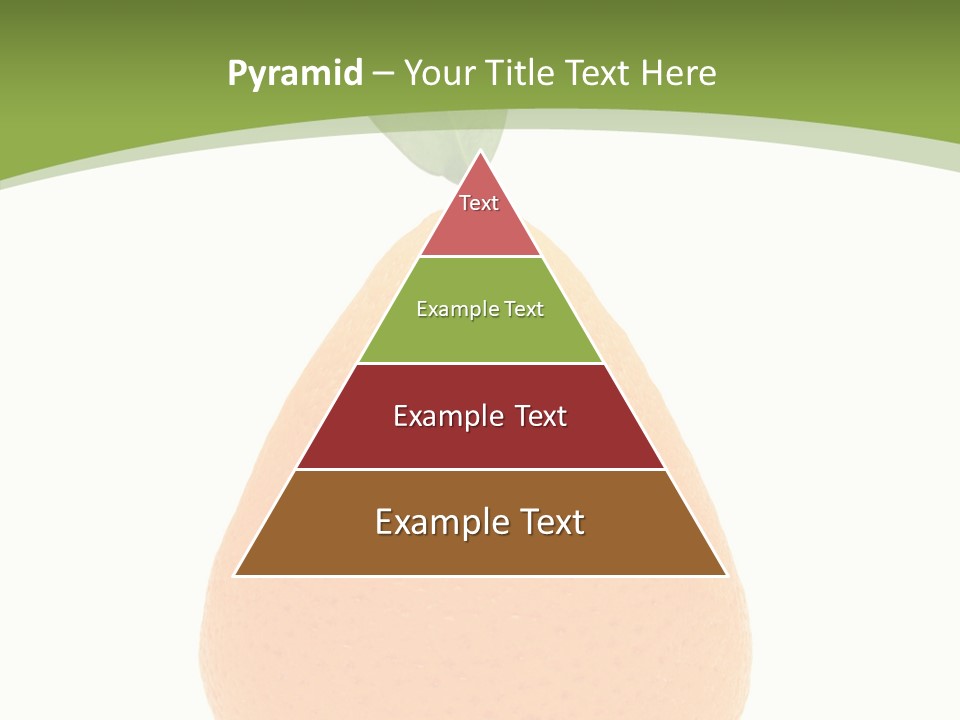 Pyramid – Your Title Text Here

Text

Example Text

Example Text

Example Text